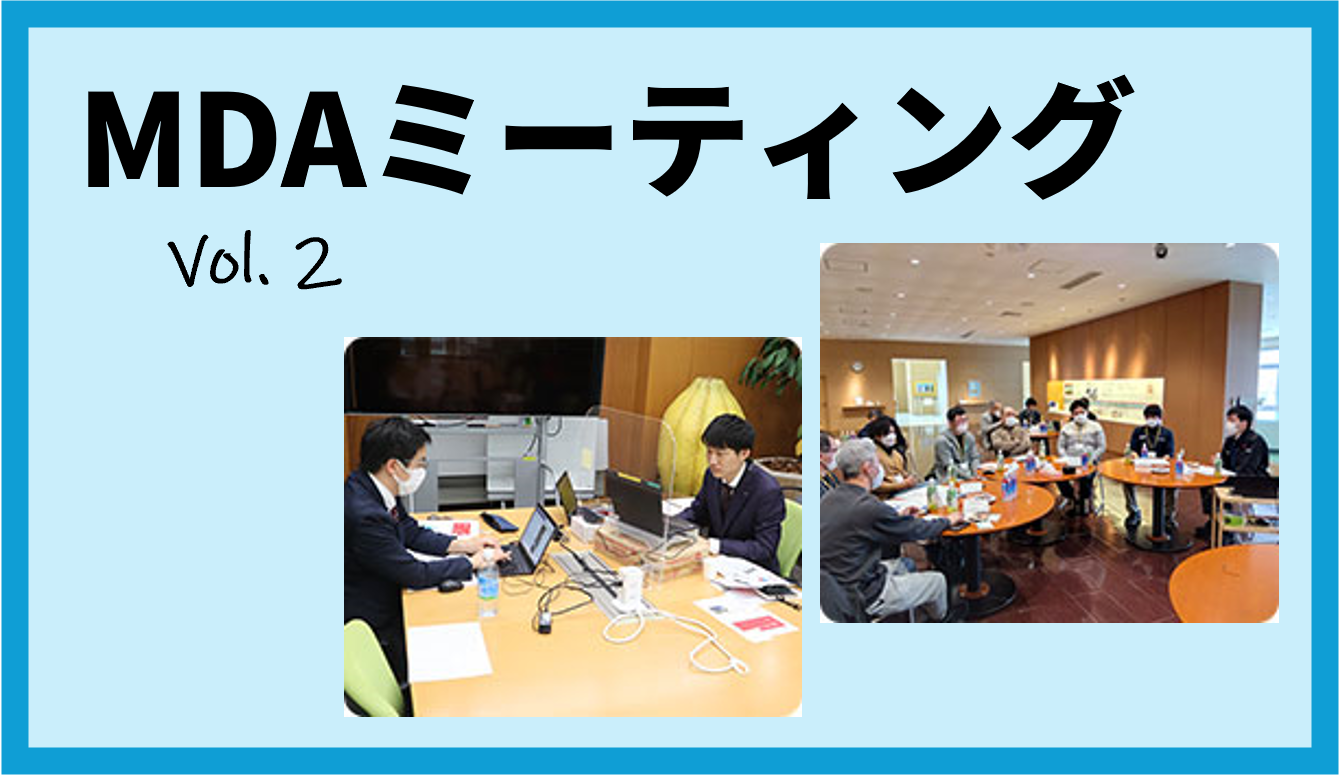 MDAミーティング

Vol. 2